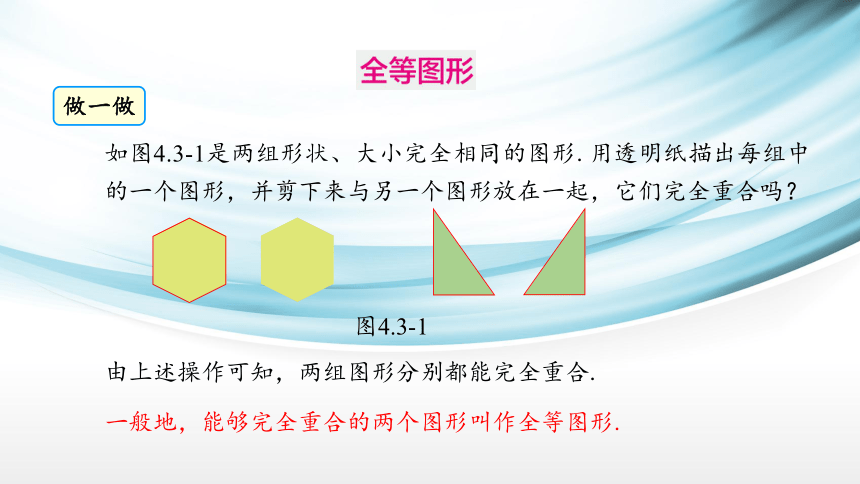 全等图形

做一做

如图4.3-1是两组形状、大小完全相同的图形. 用透明纸描出每组中的一个图形，并剪下来与另一个图形放在一起，它们完全重合吗？

图4.3-1

由上述操作可知，两组图形分别都能完全重合.

一般地，能够完全重合的两个图形叫作全等图形.